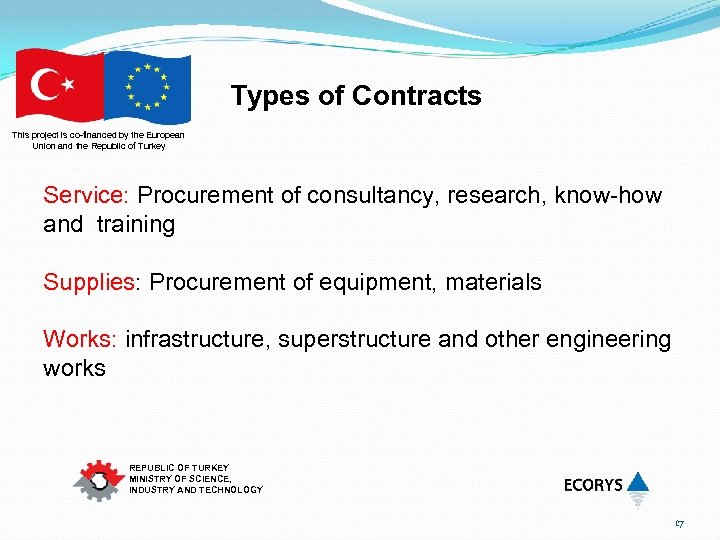 This project is co-financed by the European Union and the Republic of Turkey

Types of Contracts

Service: Procurement of consultancy, research, know-how and training

Supplies: Procurement of equipment, materials

Works: infrastructure, superstructure and other engineering works

REPUBLIC OF TURKEY
MINISTRY OF SCIENCE, INDUSTRY AND TECHNOLOGY

ECORYS

17